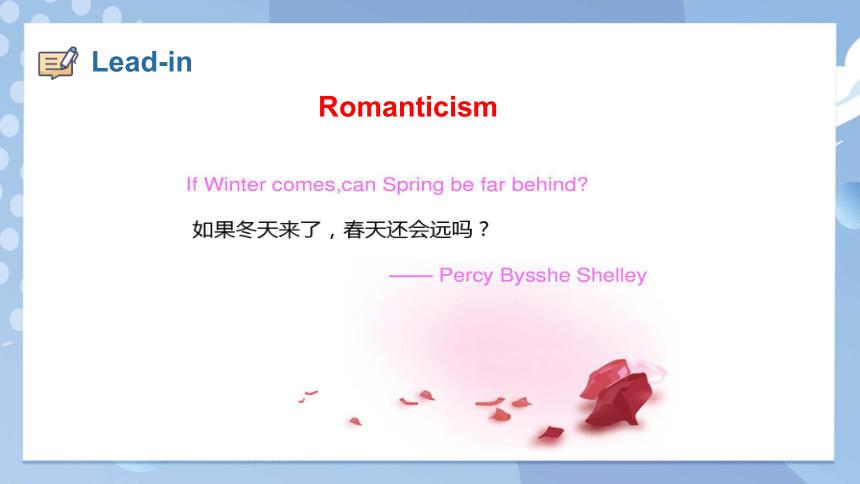 Lead-in

Romanticism

If Winter comes,can Spring be far behind?

如果冬天来了，春天还会远吗？

—— Percy Bysshe Shelley